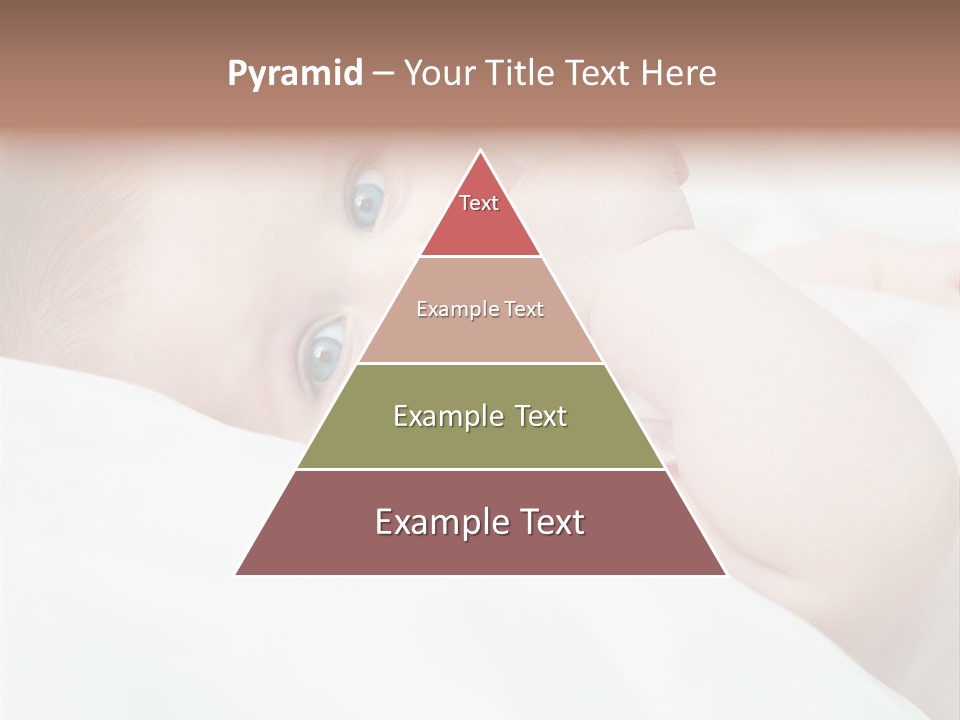 Pyramid – Your Title Text Here

Text

Example Text

Example Text

Example Text